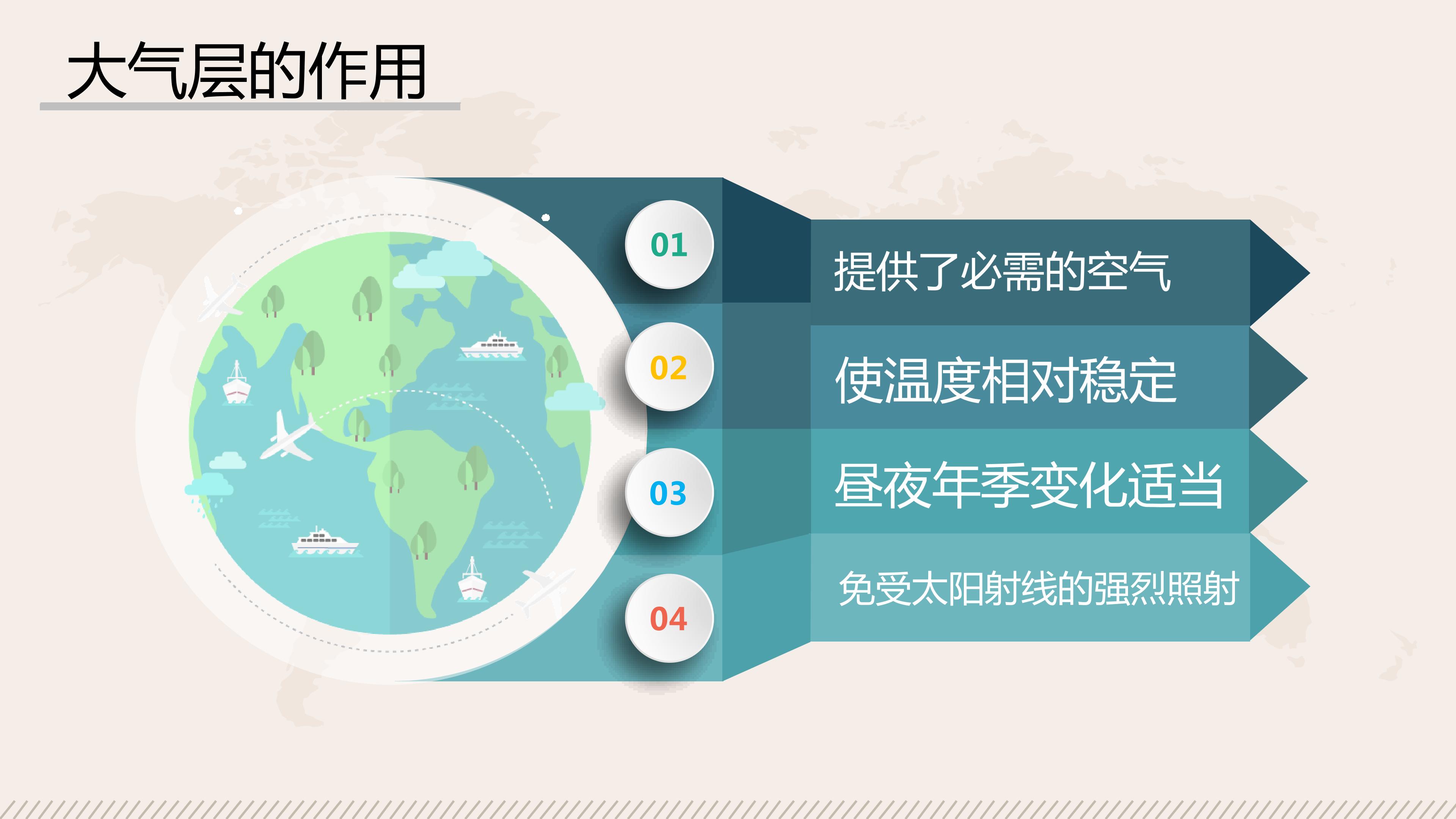 大气层的作用

01
提供了必需的空气

02
使温度相对稳定

03
昼夜年季变化适当

04
免受太阳射线的强烈照射